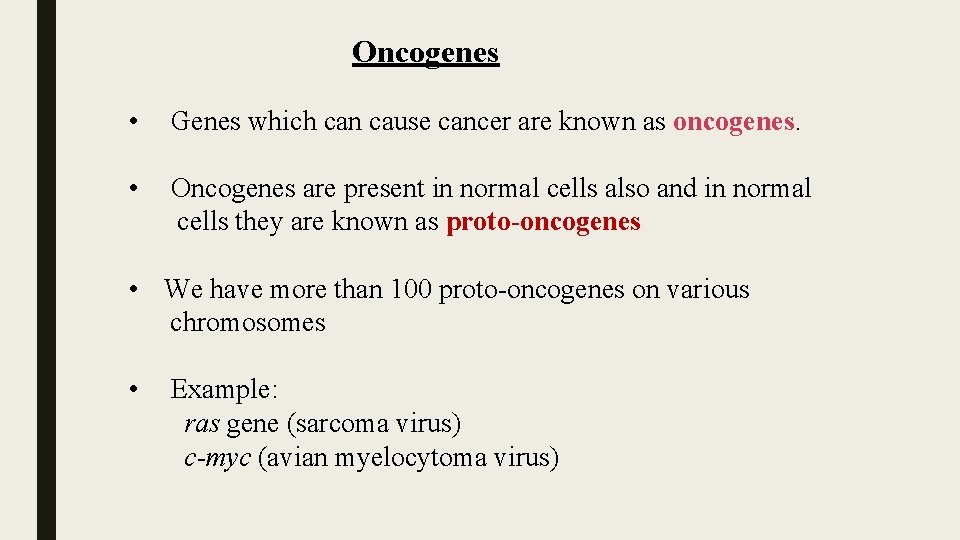 Oncogenes

• Genes which can cause cancer are known as oncogenes.

• Oncogenes are present in normal cells also and in normal cells they are known as proto-oncogenes

• We have more than 100 proto-oncogenes on various chromosomes

• Example:
ras gene (sarcoma virus)
c-myc (avian myelocytoma virus)